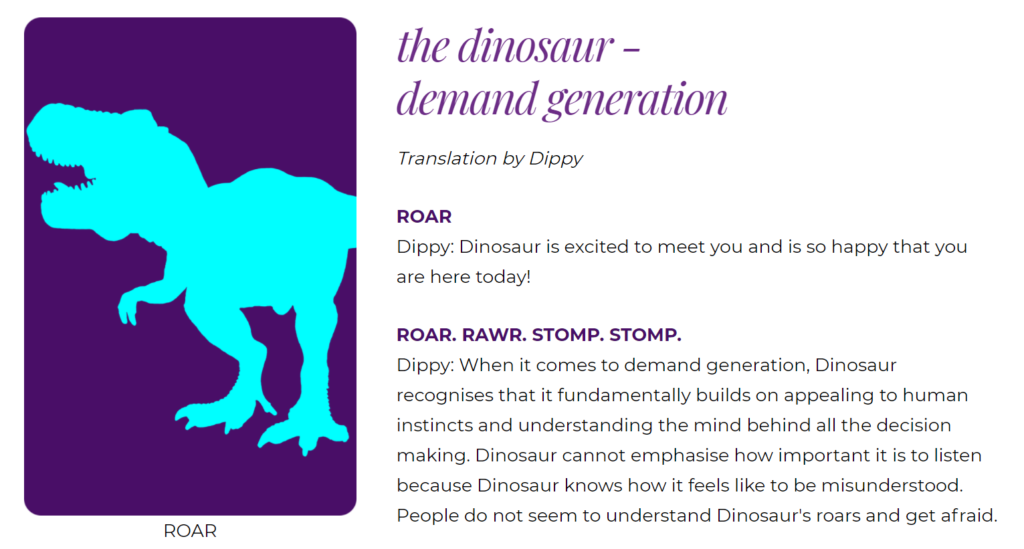 ROAR

the dinosaur – demand generation

Translation by Dippy

ROAR
Dippy: Dinosaur is excited to meet you and is so happy that you are here today!

ROAR. RAWR. STOMP. STOMP.
Dippy: When it comes to demand generation, Dinosaur recognises that it fundamentally builds on appealing to human instincts and understanding the mind behind all the decision making. Dinosaur cannot emphasise how important it is to listen because Dinosaur knows how it feels like to be misunderstood. People do not seem to understand Dinosaur's roars and get afraid.